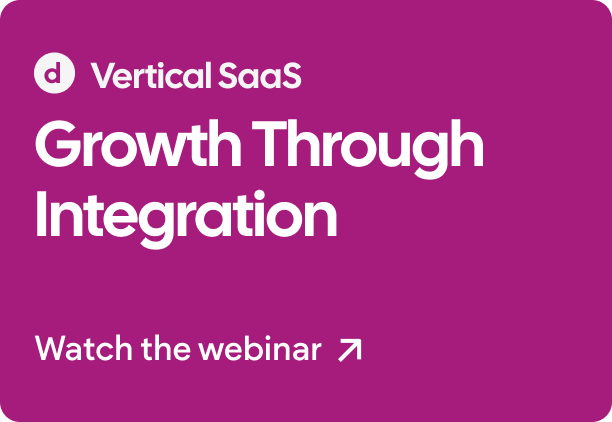 d Vertical SaaS

Growth Through Integration

Watch the webinar ↗